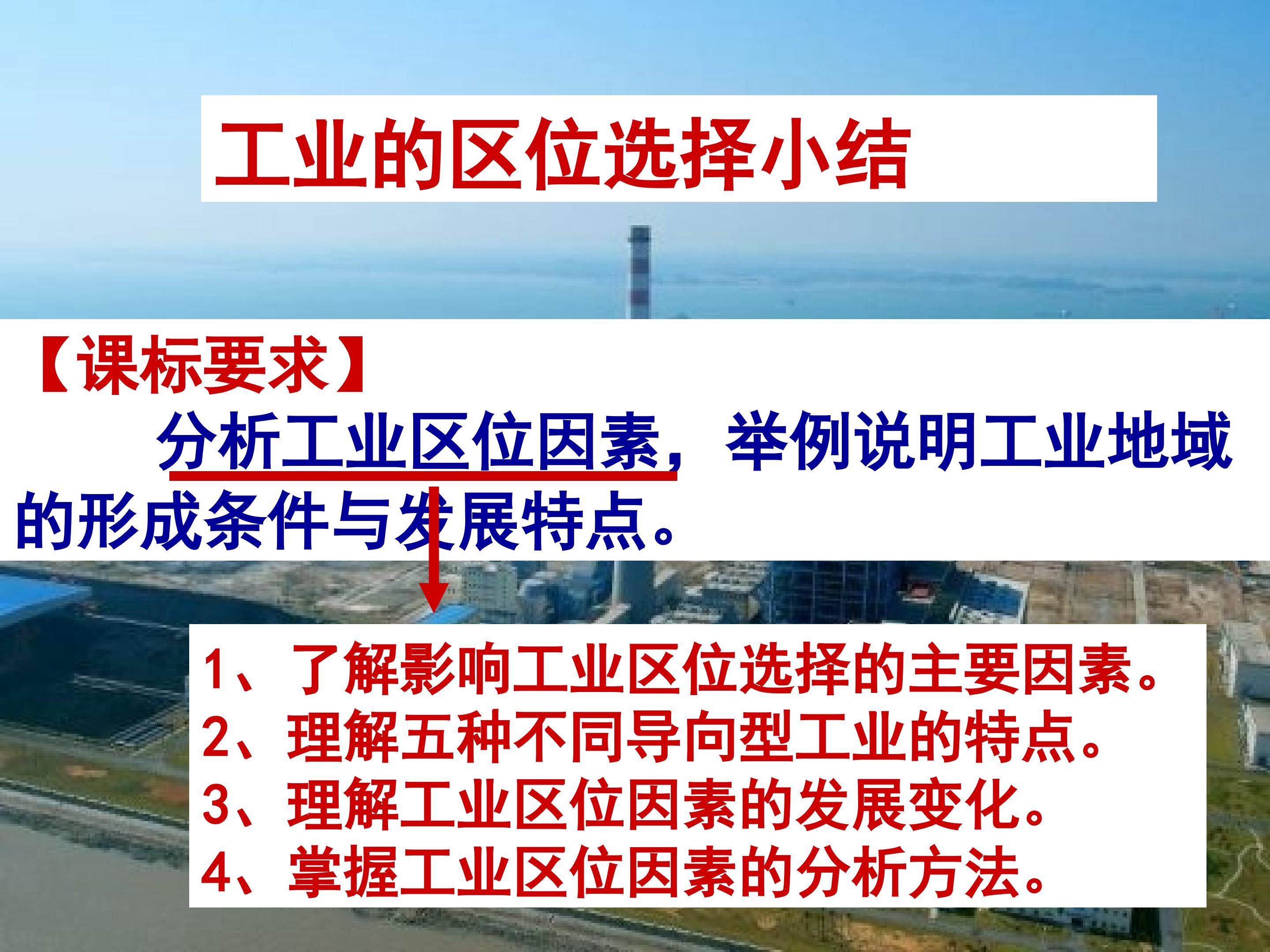 工业的区位选择小结

【课标要求】

分析工业区位因素，举例说明工业地域的形成条件与发展特点。

1、了解影响工业区位选择的主要因素。
2、理解五种不同导向型工业的特点。
3、理解工业区位因素的发展变化。
4、掌握工业区位因素的分析方法。